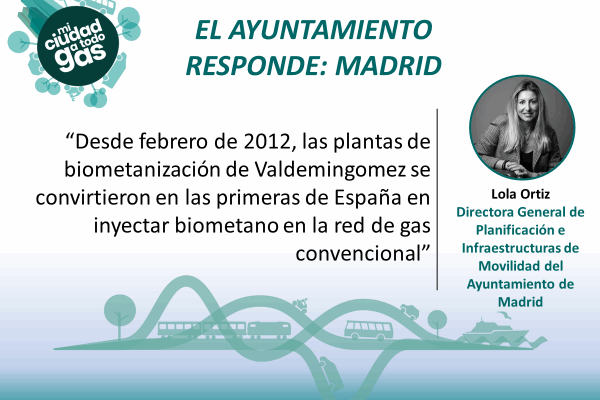 mi ciudad a todo gas

EL AYUNTAMIENTO RESPONDE: MADRID

“Desde febrero de 2012, las plantas de biometanización de Valdemingomez se convirtieron en las primeras de España en inyectar biometano en la red de gas convencional”

Lola Ortiz
Directora General de Planificación e Infraestructuras de Movilidad del Ayuntamiento de Madrid